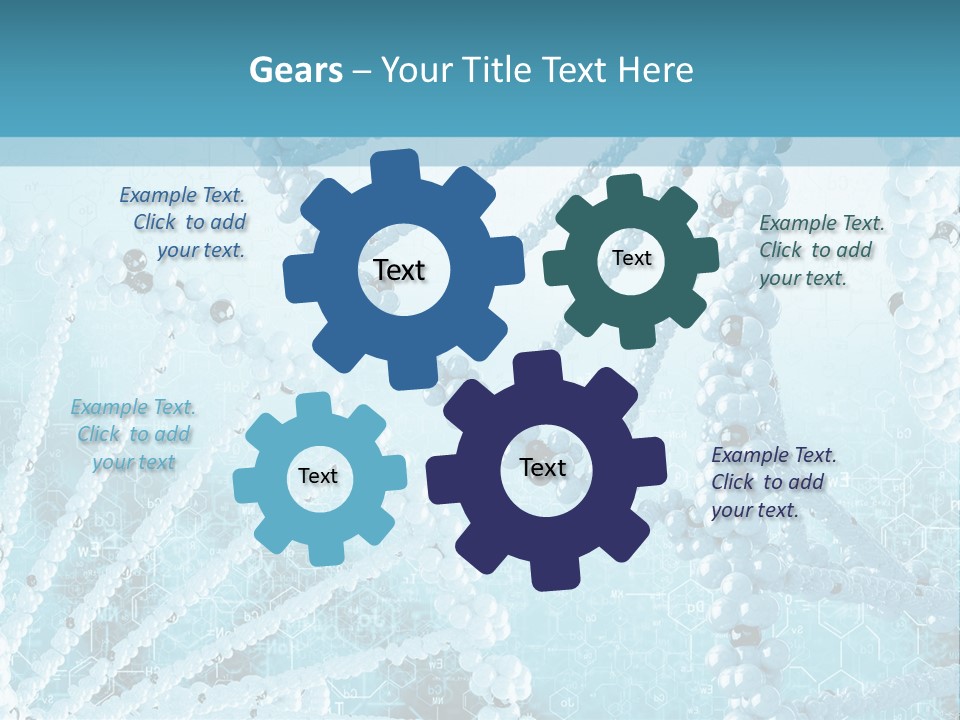 Gears – Your Title Text Here

Example Text. Click to add your text.

Text

Text

Example Text. Click to add your text.

Example Text. Click to add your text

Text

Text

Example Text. Click to add your text.